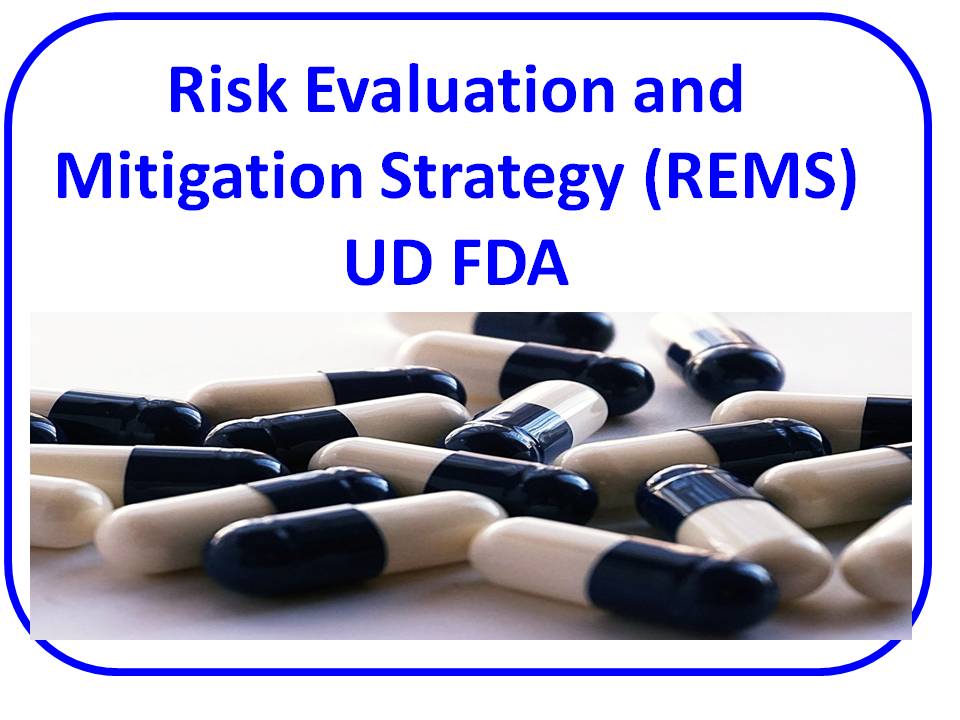 Risk Evaluation and Mitigation Strategy (REMS) UD FDA